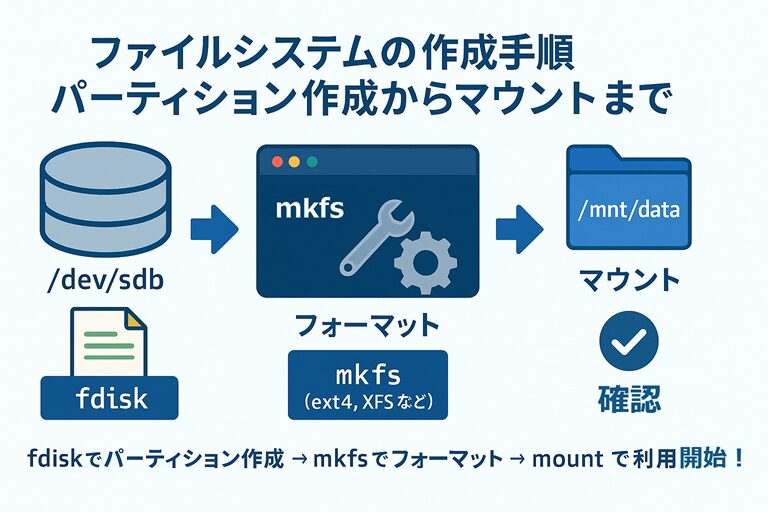 ファイルシステムの作成手順
パーティション作成からマウントまで

/dev/sdb

fdisk

mkfs

フォーマット

mkfs
(ext4, XFS など)

/mnt/data

マウント

確認

fdiskでパーティション作成 → mkfsでフォーマット → mount で利用開始!